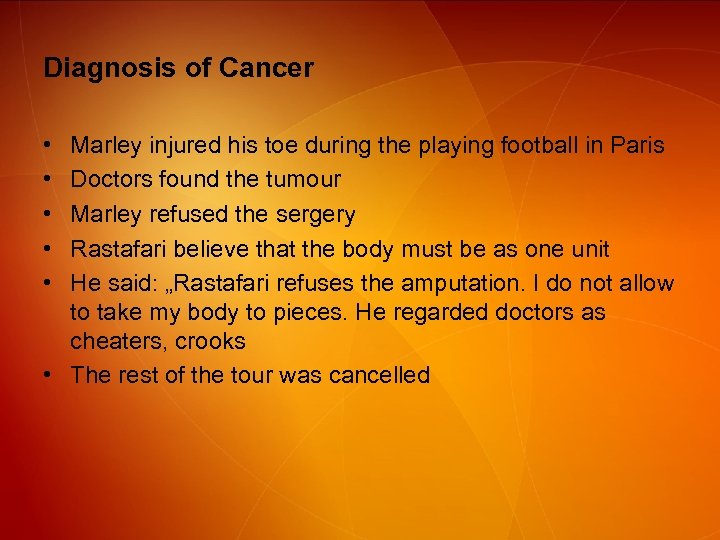 Diagnosis of Cancer

• Marley injured his toe during the playing football in Paris
• Doctors found the tumour
• Marley refused the sergery
• Rastafari believe that the body must be as one unit
• He said: „Rastafari refuses the amputation. I do not allow to take my body to pieces. He regarded doctors as cheaters, crooks
• The rest of the tour was cancelled